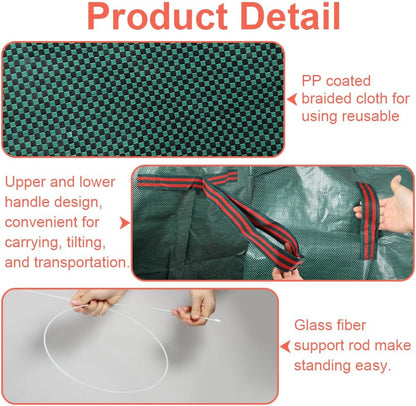 Product Detail

PP coated braided cloth for using reusable

Upper and lower handle design, convenient for carrying, tilting, and transportation.

Glass fiber support rod make standing easy.